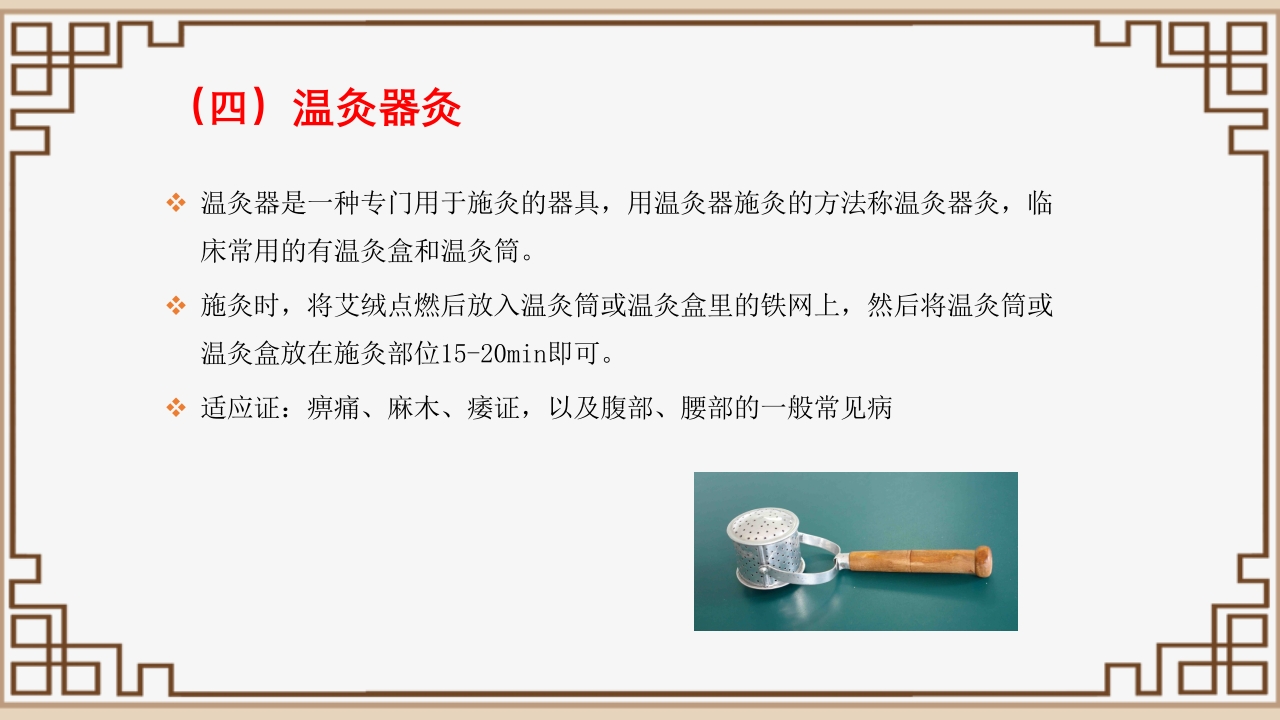 （四）温灸器灸

❖ 温灸器是一种专门用于施灸的器具，用温灸器施灸的方法称温灸器灸，临床常用的有温灸盒和温灸筒。

❖ 施灸时，将艾绒点燃后放入温灸筒或温灸盒里的铁网上，然后将温灸筒或温灸盒放在施灸部位15-20min即可。

❖ 适应证：痹痛、麻木、痿证，以及腹部、腰部的一般常见病